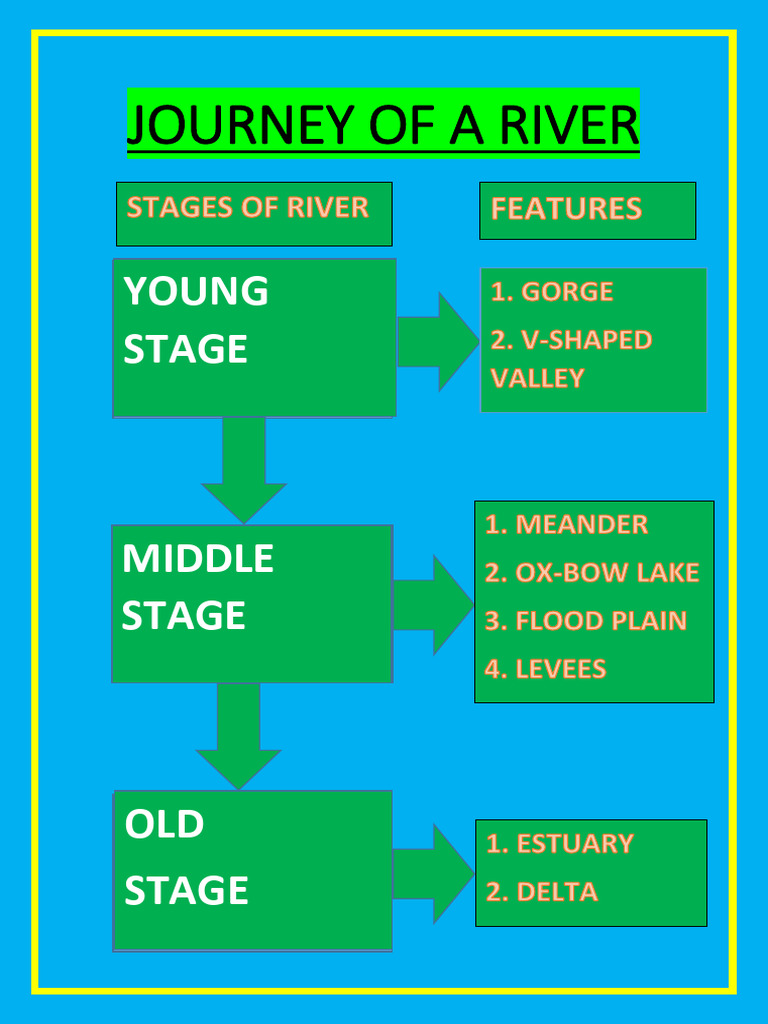 JOURNEY OF A RIVER

STAGES OF RIVER

FEATURES

YOUNG STAGE

1. GORGE
2. V-SHAPED VALLEY

MIDDLE STAGE

1. MEANDER
2. OX-BOW LAKE
3. FLOOD PLAIN
4. LEVEES

OLD STAGE

1. ESTUARY
2. DELTA